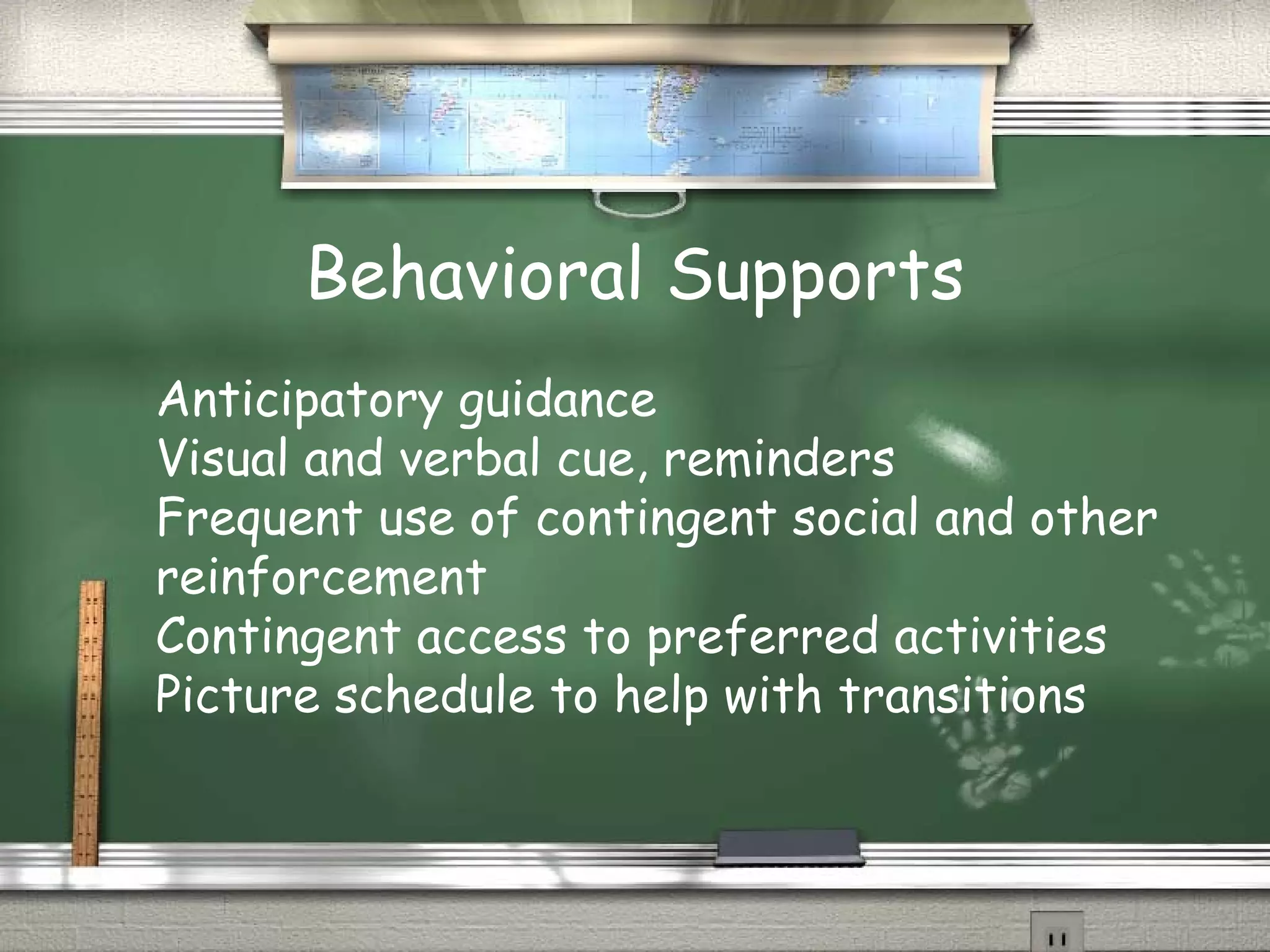 Behavioral Supports

Anticipatory guidance
Visual and verbal cue, reminders
Frequent use of contingent social and other reinforcement
Contingent access to preferred activities
Picture schedule to help with transitions